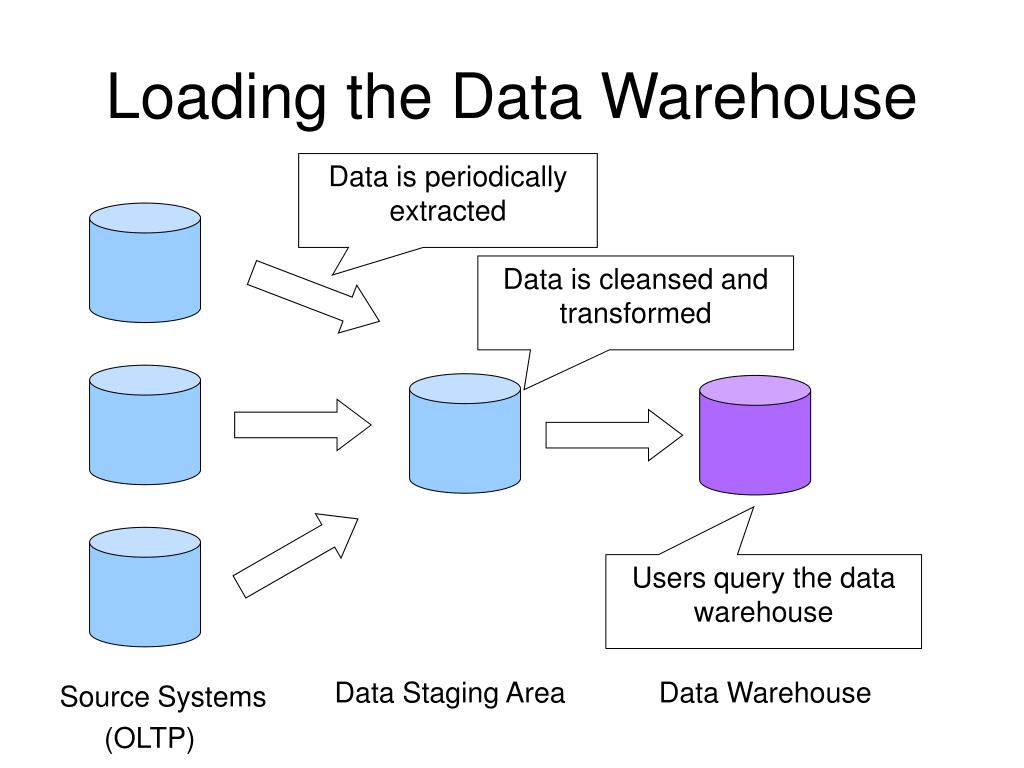 Loading the Data Warehouse

Data is periodically extracted

Data is cleansed and transformed

Users query the data warehouse

Source Systems (OLTP)

Data Staging Area

Data Warehouse